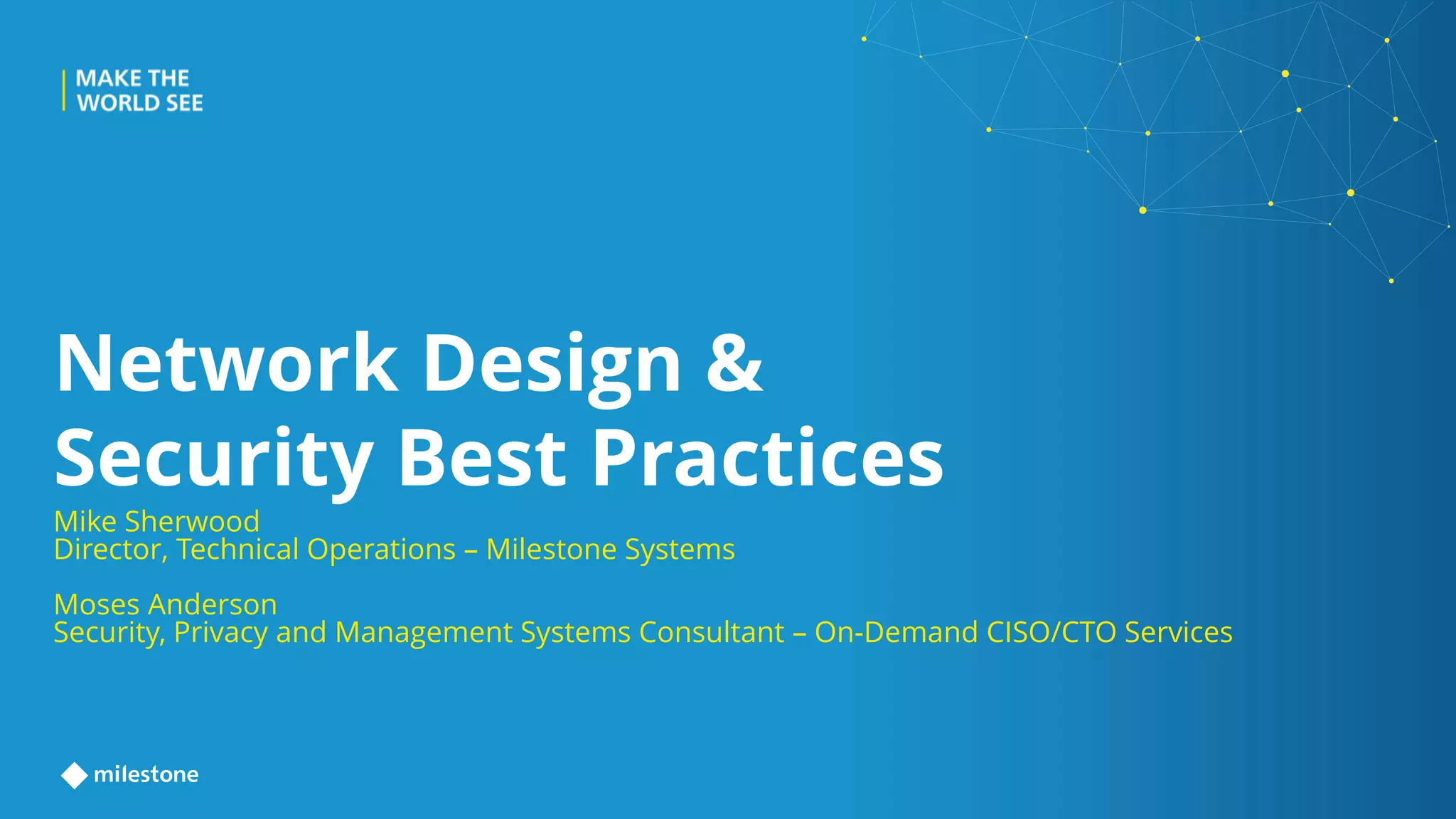 MAKE THE
WORLD SEE

Network Design &
Security Best Practices

Mike Sherwood
Director, Technical Operations – Milestone Systems

Moses Anderson
Security, Privacy and Management Systems Consultant – On-Demand CISO/CTO Services

milestone